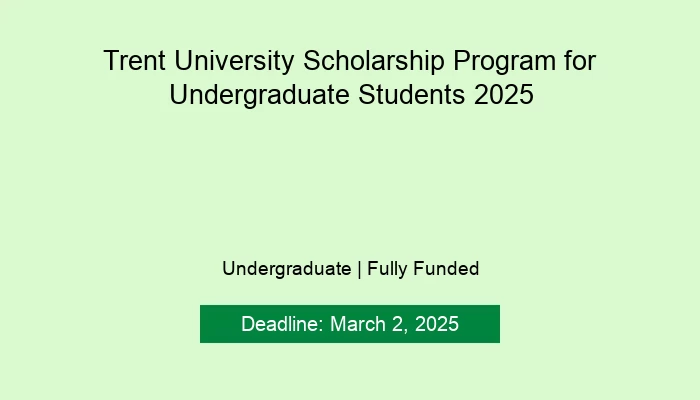 Trent University Scholarship Program for Undergraduate Students 2025

Undergraduate | Fully Funded

Deadline: March 2, 2025